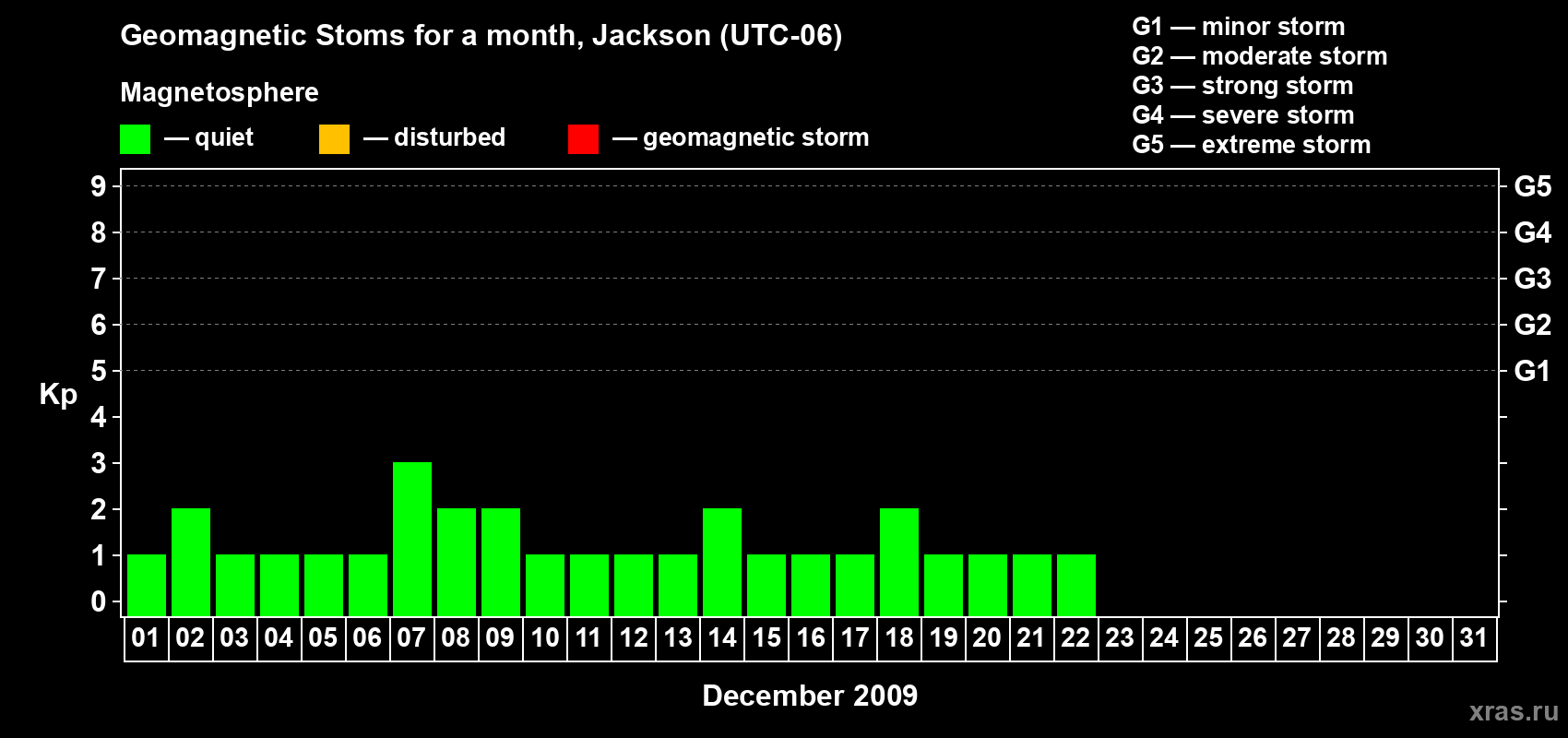 Geomagnetic Stoms for a month, Jackson (UTC-06)

Magnetosphere

— quiet — disturbed — geomagnetic storm

G1 — minor storm
G2 — moderate storm
G3 — strong storm
G4 — severe storm
G5 — extreme storm

Kp

9 8 7 6 5 4 3 2 1 0

G5 G4 G3 G2 G1

01 02 03 04 05 06 07 08 09 10 11 12 13 14 15 16 17 18 19 20 21 22 23 24 25 26 27 28 29 30 31

December 2009

xras.ru